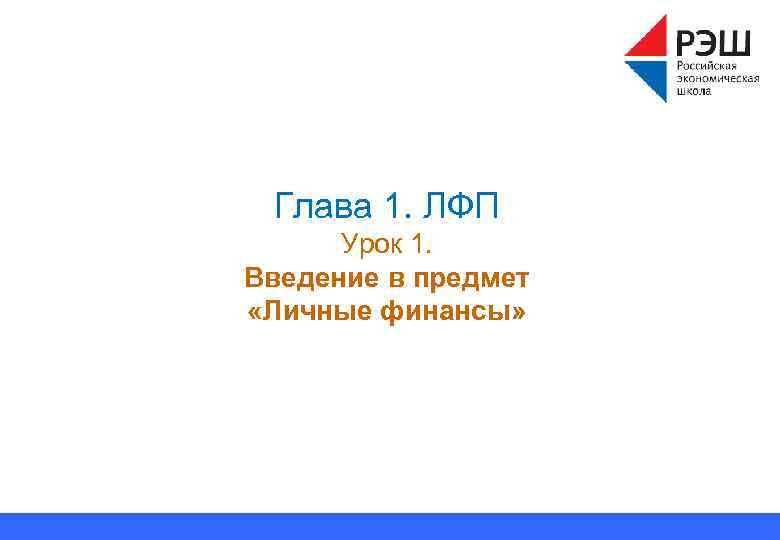 РЭШ
Российская экономическая школа

Глава 1. ЛФП

Урок 1.

Введение в предмет «Личные финансы»